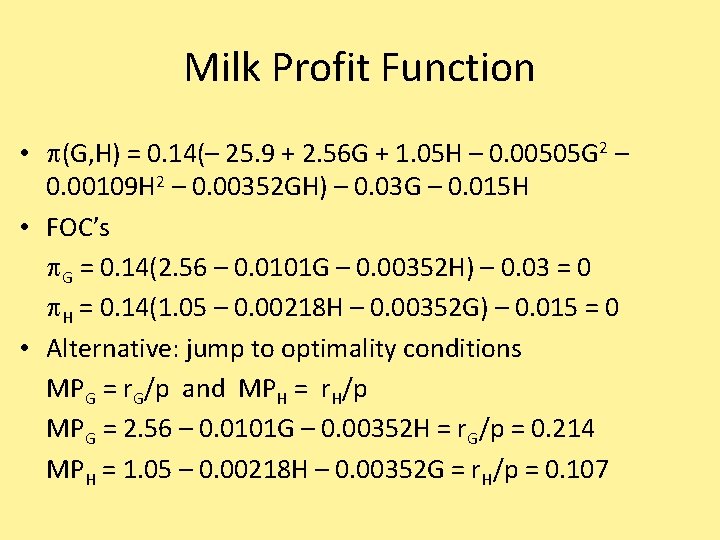 Milk Profit Function

• $\pi(G,H) = 0.14(-25.9 + 2.56G + 1.05H - 0.00505G^2 - 0.00109H^2 - 0.00352GH) - 0.03G - 0.015H$

• FOC's

$\pi_G = 0.14(2.56 - 0.0101G - 0.00352H) - 0.03 = 0$

$\pi_H = 0.14(1.05 - 0.00218H - 0.00352G) - 0.015 = 0$

• Alternative: jump to optimality conditions

$MP_G = r_G/p$ and $MP_H = r_H/p$

$MP_G = 2.56 - 0.0101G - 0.00352H = r_G/p = 0.214$

$MP_H = 1.05 - 0.00218H - 0.00352G = r_H/p = 0.107$